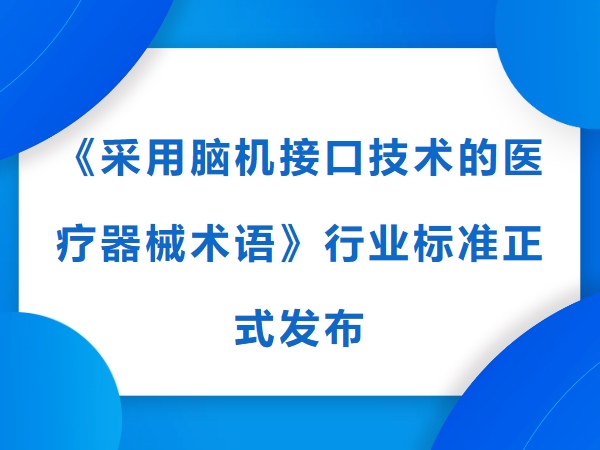 《采用脑机接口技术的医疗器械术语》行业标准正式发布